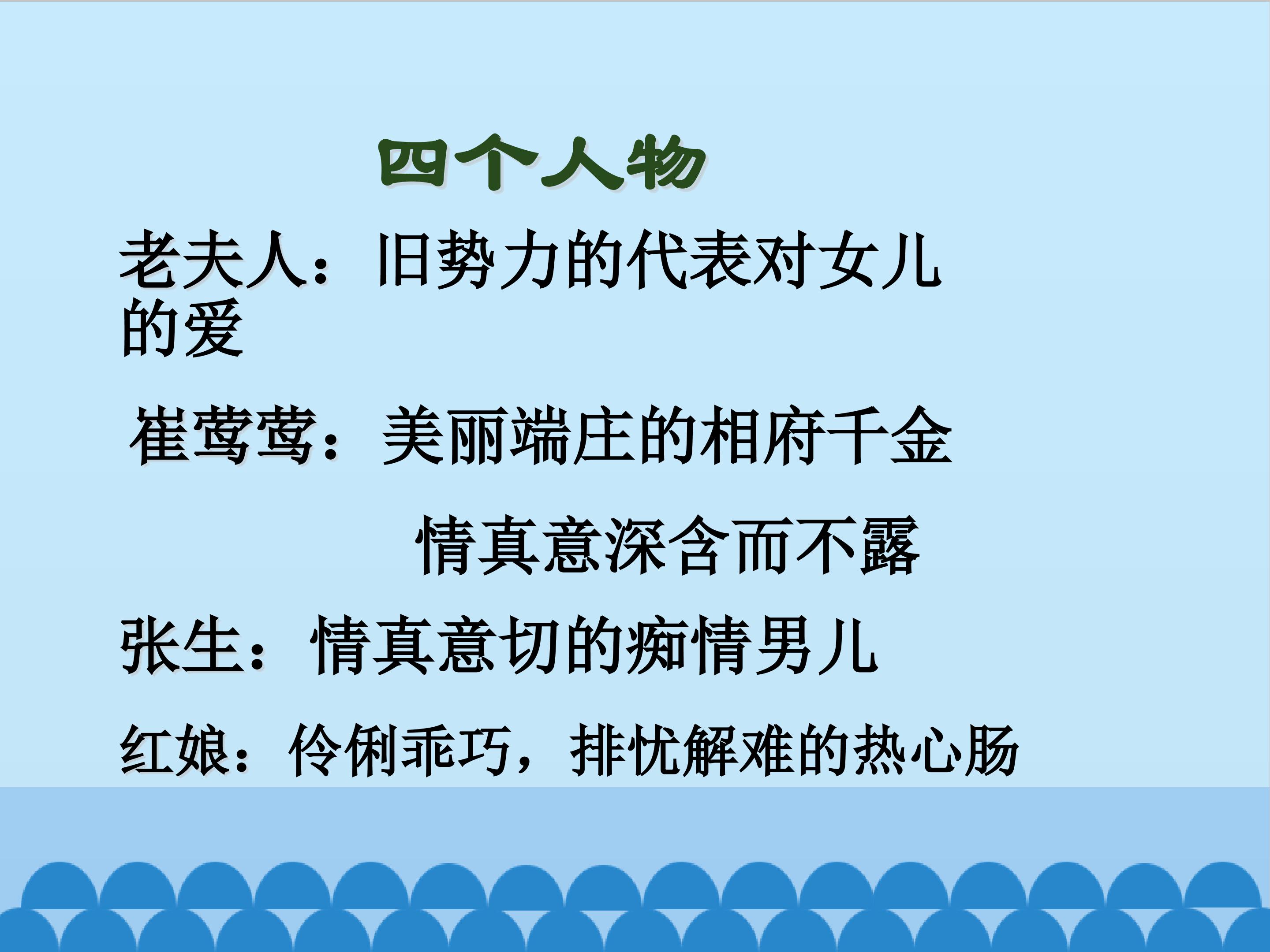 四个人物

老夫人：旧势力的代表对女儿的爱

崔莺莺：美丽端庄的相府千金

情真意深含而不露

张生：情真意切的痴情男儿

红娘：伶俐乖巧，排忧解难的热心肠